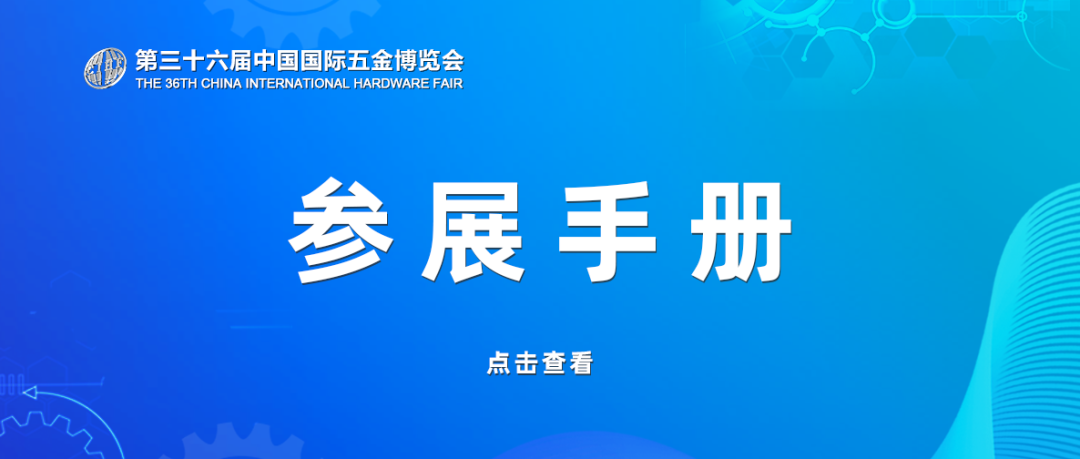 第三十六届中国国际五金博览会
THE 36TH CHINA INTERNATIONAL HARDWARE FAIR

参展手册

点击查看